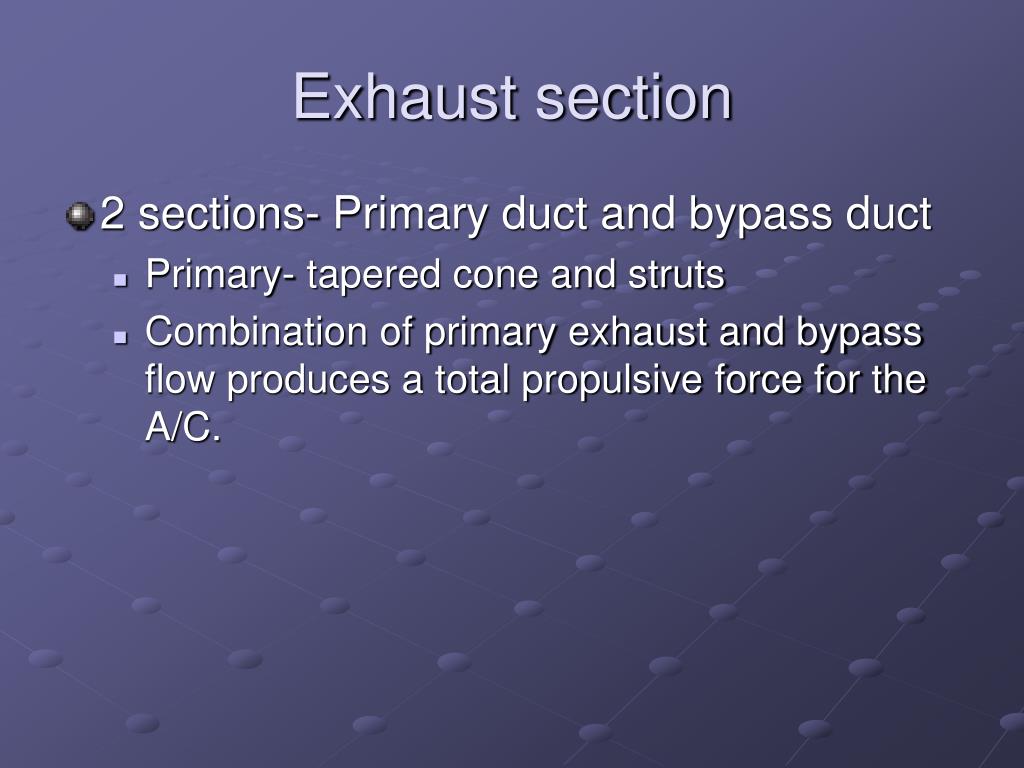 Exhaust section

2 sections- Primary duct and bypass duct

Primary- tapered cone and struts

Combination of primary exhaust and bypass flow produces a total propulsive force for the A/C.